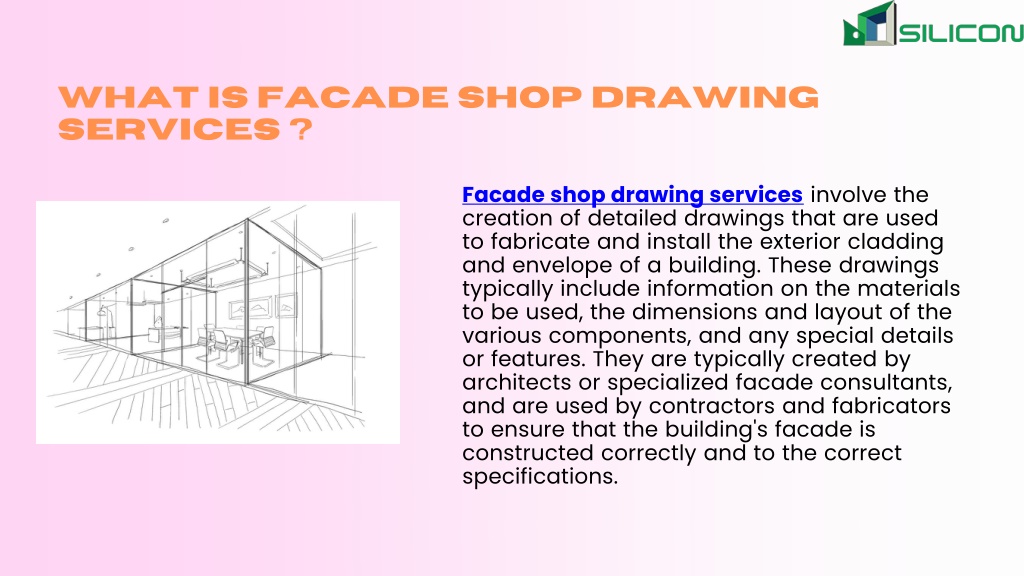 SILICON

WHAT IS FACADE SHOP DRAWING SERVICES ?

Facade shop drawing services involve the creation of detailed drawings that are used to fabricate and install the exterior cladding and envelope of a building. These drawings typically include information on the materials to be used, the dimensions and layout of the various components, and any special details or features. They are typically created by architects or specialized facade consultants, and are used by contractors and fabricators to ensure that the building's facade is constructed correctly and to the correct specifications.